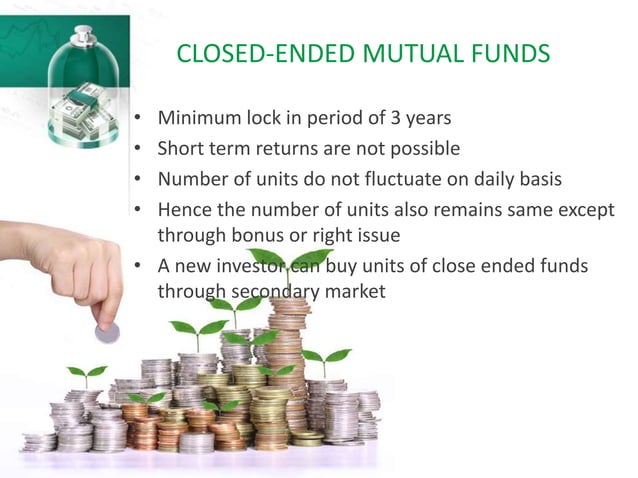 CLOSED-ENDED MUTUAL FUNDS

• Minimum lock in period of 3 years
• Short term returns are not possible
• Number of units do not fluctuate on daily basis
• Hence the number of units also remains same except through bonus or right issue
• A new investor can buy units of close ended funds through secondary market